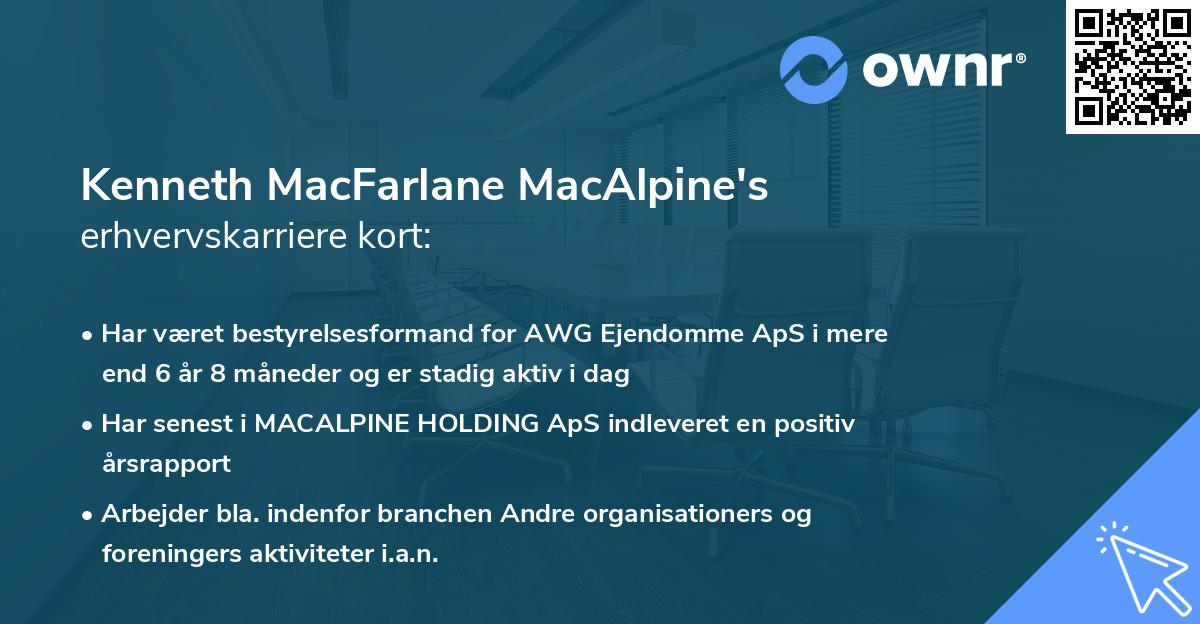 ownr®

Kenneth MacFarlane MacAlpine's
erhvervskarriere kort:

• Har været bestyrelsesformand for AWG Ejendomme ApS i mere end 6 år 8 måneder og er stadig aktiv i dag

• Har senest i MACALPINE HOLDING ApS indleveret en positiv årsrapport

• Arbejder bla. indenfor branchen Andre organisationers og foreningers aktiviteter i.a.n.